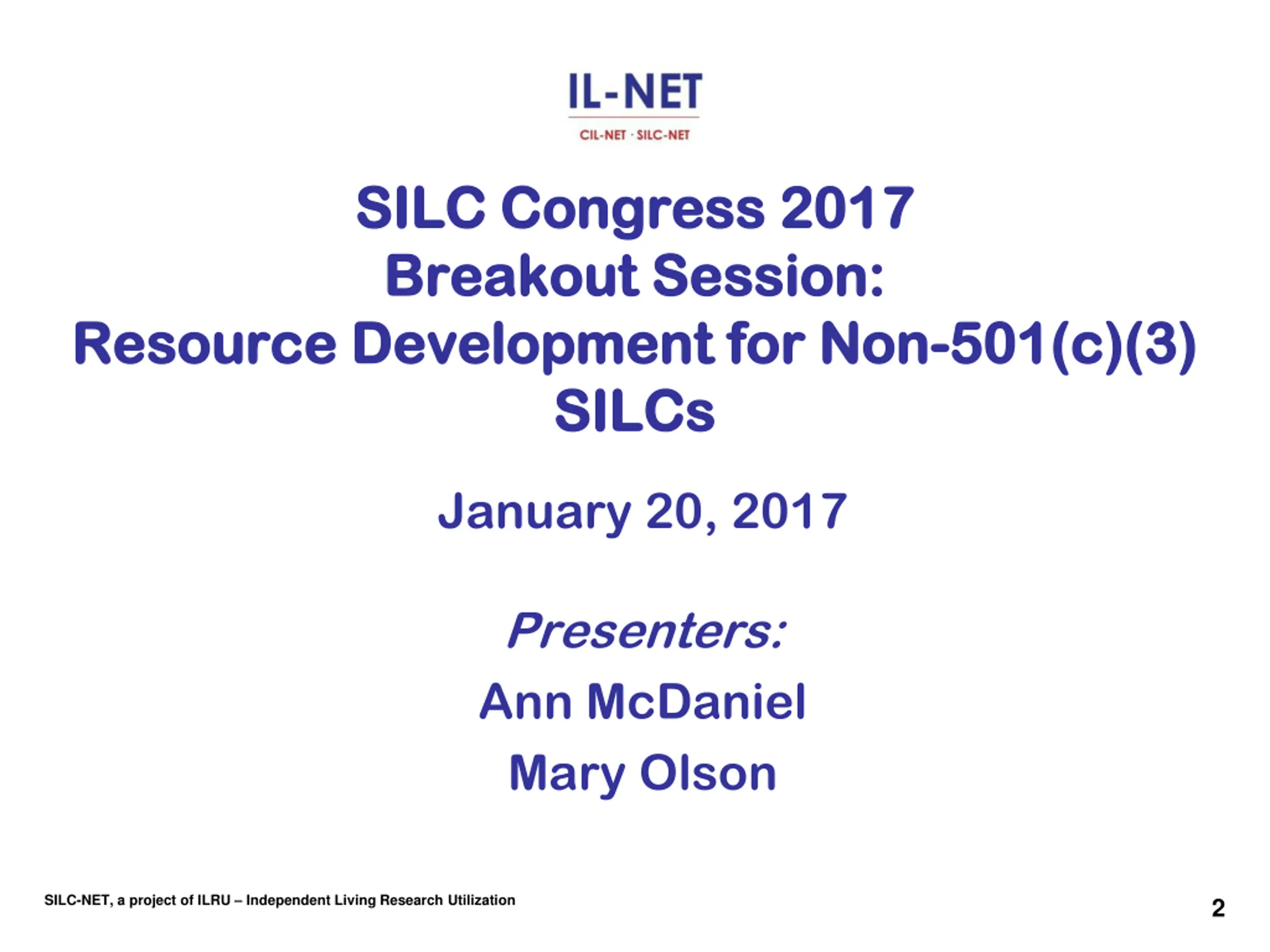 IL-NET
CIL-NET · SILC-NET

SILC Congress 2017
Breakout Session:
Resource Development for Non-501(c)(3) SILCs

January 20, 2017

Presenters:

Ann McDaniel

Mary Olson

SILC-NET, a project of ILRU – Independent Living Research Utilization

2